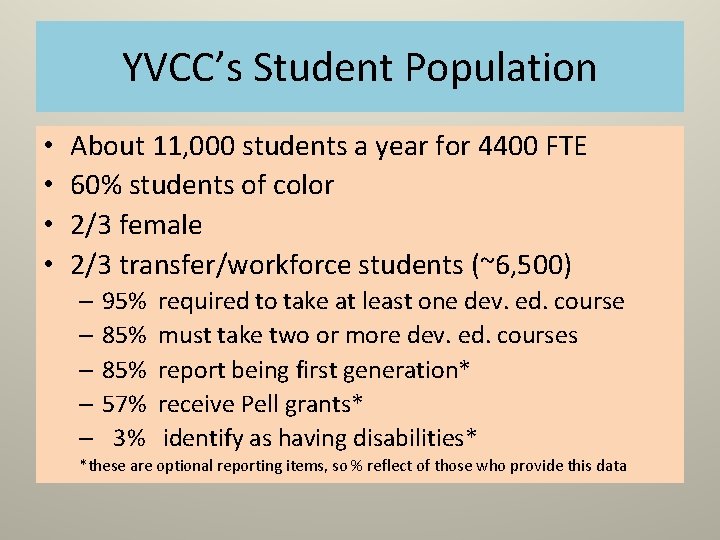 YVCC's Student Population

• About 11,000 students a year for 4400 FTE
• 60% students of color
• 2/3 female
• 2/3 transfer/workforce students (~6,500)
– 95% required to take at least one dev. ed. course
– 85% must take two or more dev. ed. courses
– 85% report being first generation*
– 57% receive Pell grants*
– 3% identify as having disabilities*

*these are optional reporting items, so % reflect of those who provide this data